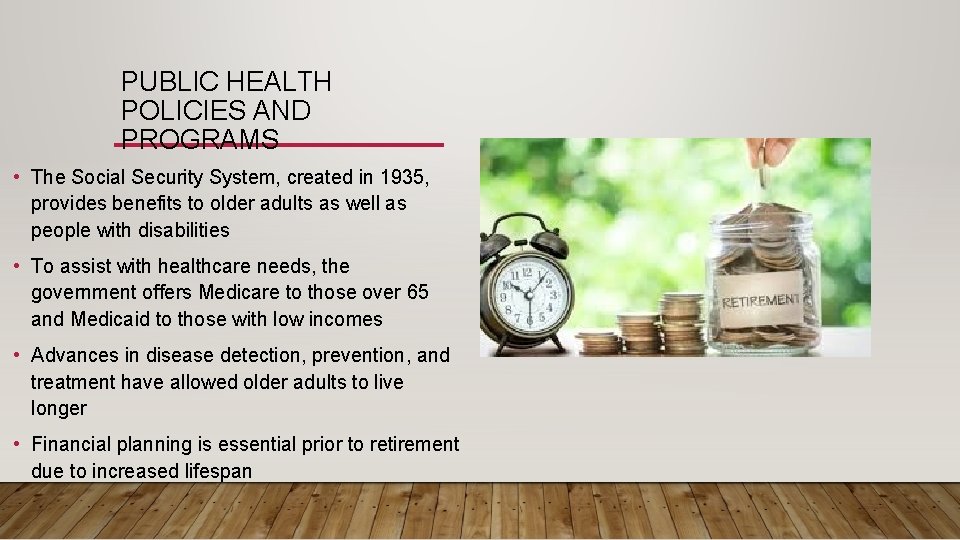 PUBLIC HEALTH POLICIES AND PROGRAMS

• The Social Security System, created in 1935, provides benefits to older adults as well as people with disabilities

• To assist with healthcare needs, the government offers Medicare to those over 65 and Medicaid to those with low incomes

• Advances in disease detection, prevention, and treatment have allowed older adults to live longer

• Financial planning is essential prior to retirement due to increased lifespan

RETIREMENT